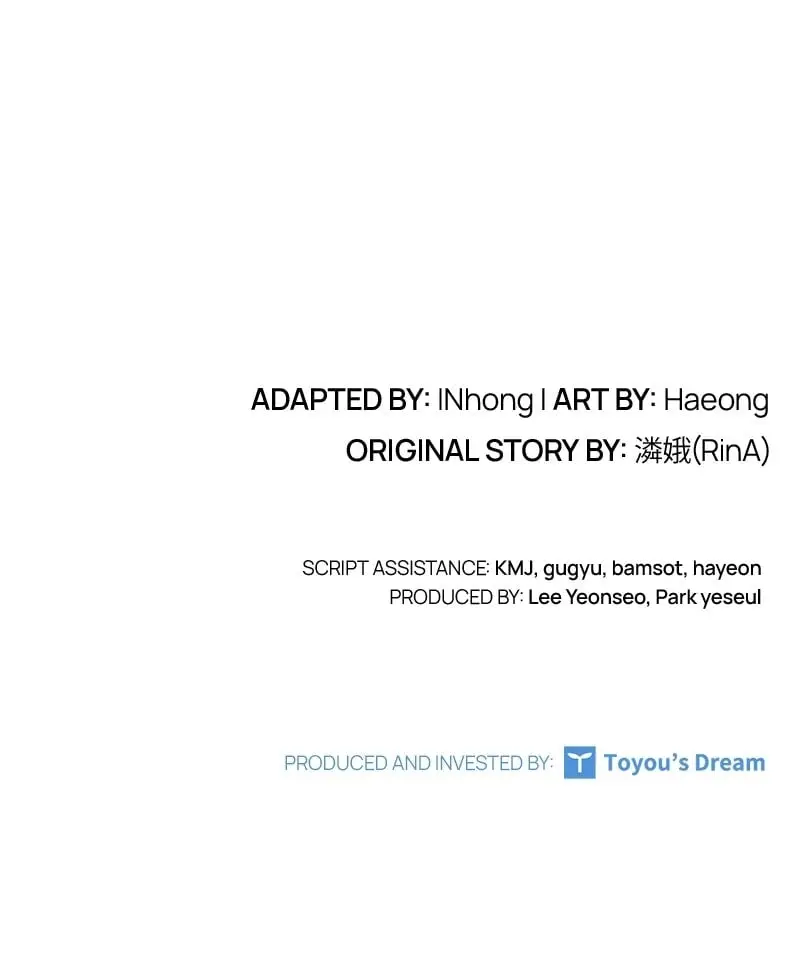 ADAPTED BY: INhong I ART BY: Haeong
ORIGINAL STORY BY: 潾娥(RinA)

SCRIPT ASSISTANCE: KMJ, gugyu, bamsot, hayeon
PRODUCED BY: Lee Yeonseo, Park yeseul

PRODUCED AND INVESTED BY: Toyou's Dream